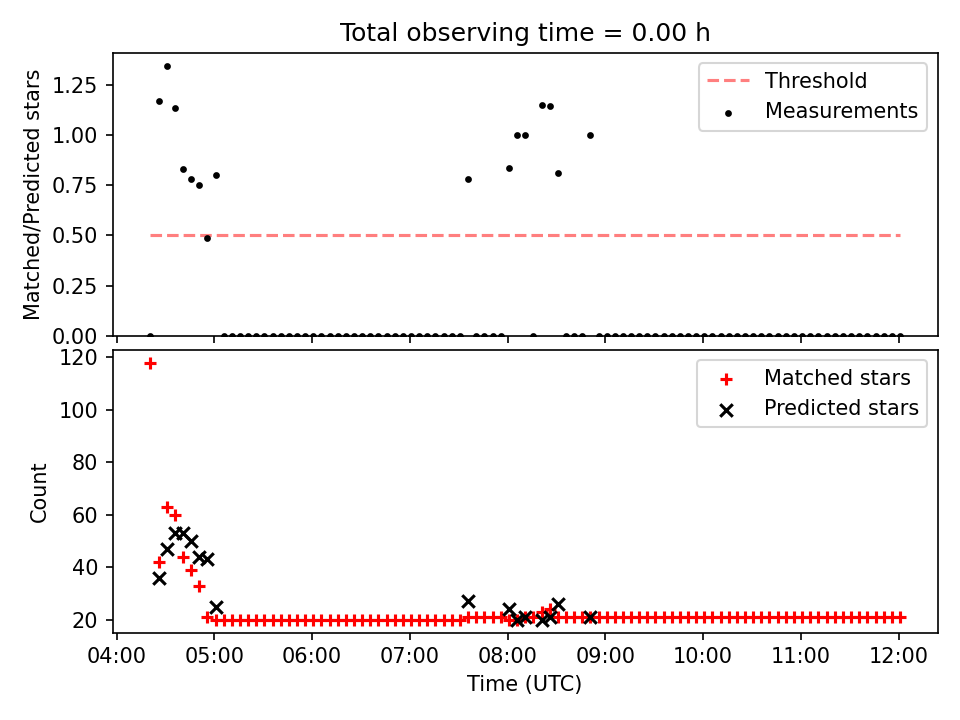 Total observing time = 0.00 h

Matched/Predicted stars

1.25
1.00
0.75
0.50
0.25
0.00

Threshold
Measurements

Count

120
100
80
60
40
20

Matched stars
Predicted stars

04:00 05:00 06:00 07:00 08:00 09:00 10:00 11:00 12:00

Time (UTC)